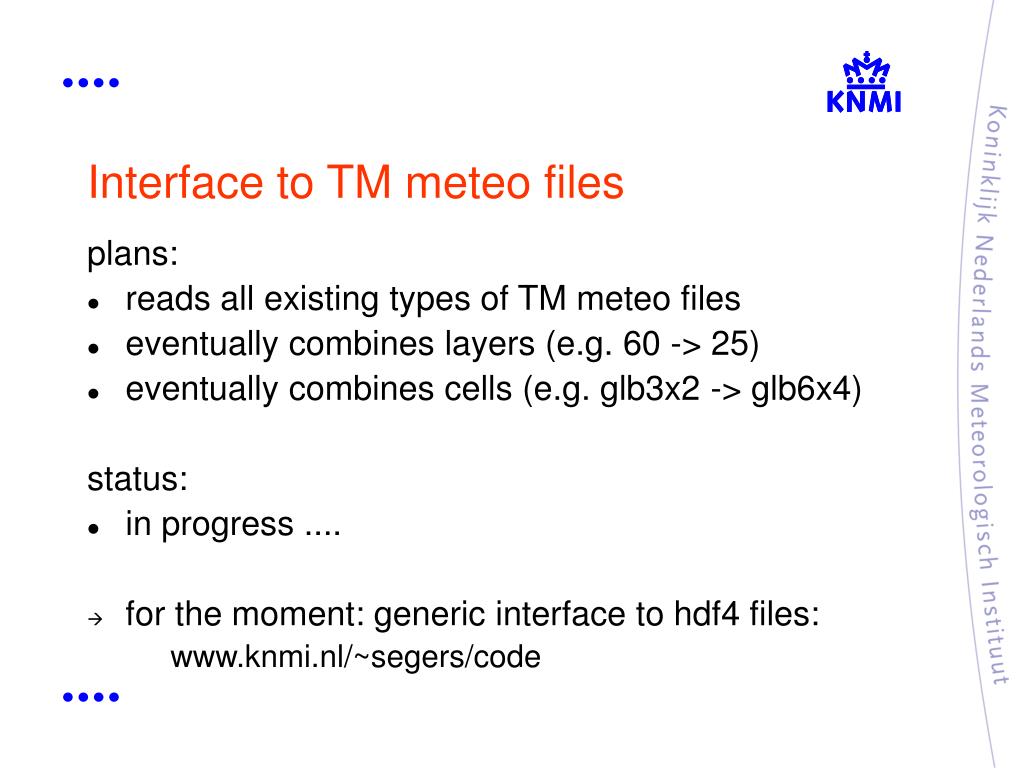 KNMI

Koninklijk Nederlands Meteorologisch Instituut

Interface to TM meteo files

plans:
- reads all existing types of TM meteo files
- eventually combines layers (e.g. 60 -> 25)
- eventually combines cells (e.g. glb3x2 -> glb6x4)

status:
- in progress ....

→ for the moment: generic interface to hdf4 files:
www.knmi.nl/~segers/code